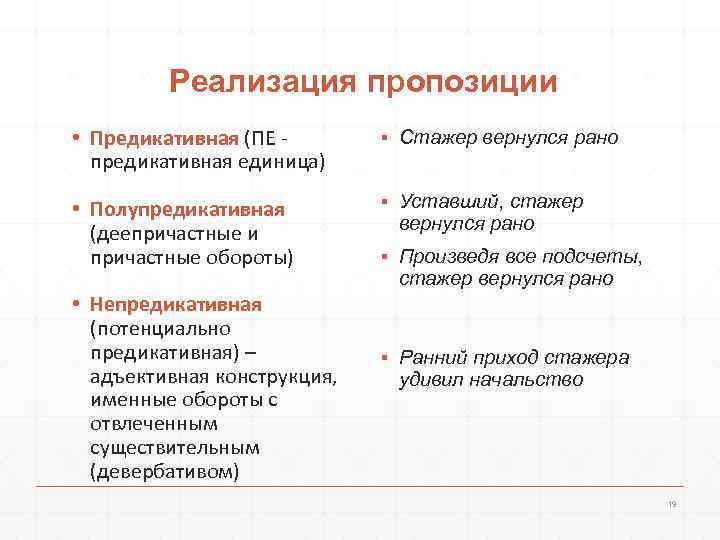 Реализация пропозиции

• Предикативная (ПЕ - предикативная единица)

• Полупредикативная (деепричастные и причастные обороты)

• Непредикативная (потенциально предикативная) – адъективная конструкция, именные обороты с отвлеченным существительным (девербативом)

▪ Стажер вернулся рано

▪ Уставший, стажер вернулся рано

▪ Произведя все подсчеты, стажер вернулся рано

▪ Ранний приход стажера удивил начальство

19